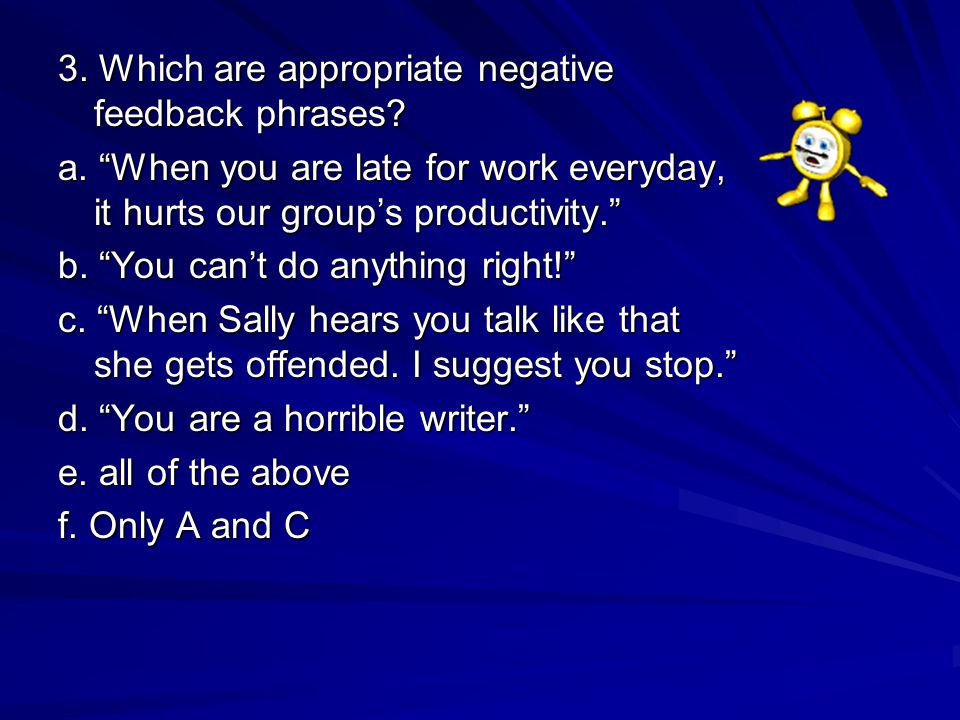 3. Which are appropriate negative feedback phrases?

a. “When you are late for work everyday, it hurts our group’s productivity.”

b. “You can’t do anything right!”

c. “When Sally hears you talk like that she gets offended. I suggest you stop.”

d. “You are a horrible writer.”

e. all of the above

f. Only A and C